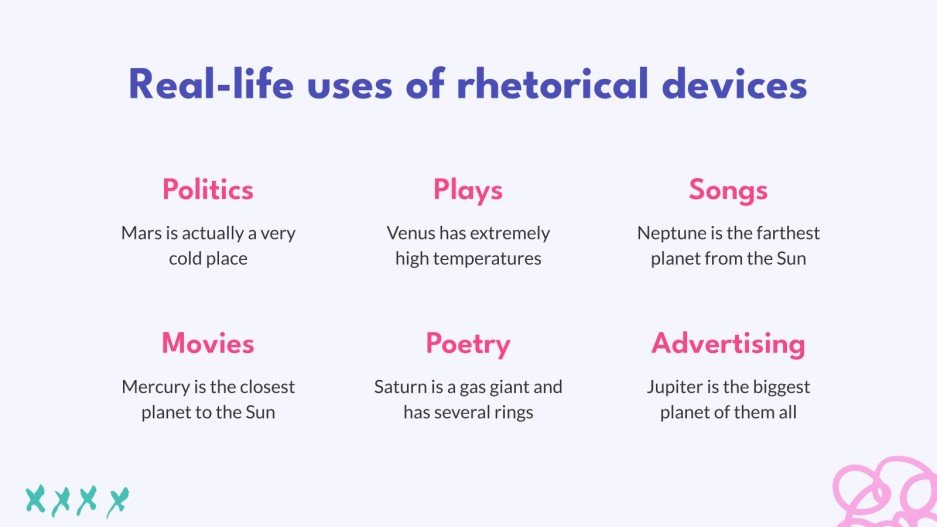 Real-life uses of rhetorical devices

Politics

Mars is actually a very cold place

Plays

Venus has extremely high temperatures

Songs

Neptune is the farthest planet from the Sun

Movies

Mercury is the closest planet to the Sun

Poetry

Saturn is a gas giant and has several rings

Advertising

Jupiter is the biggest planet of them all